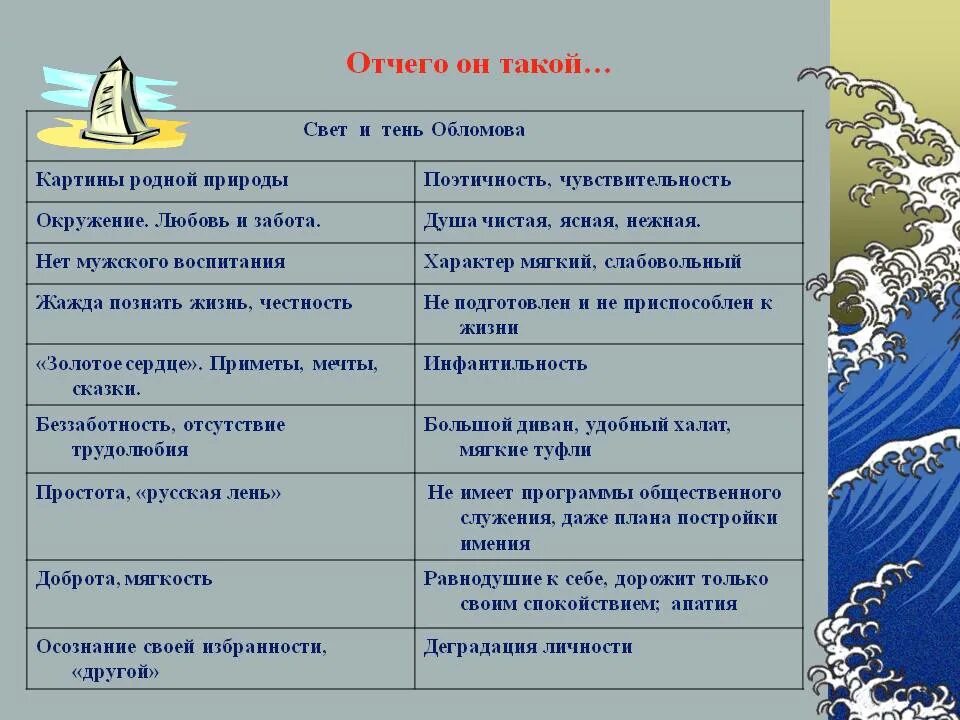 Отчего он такой…

| Свет и тень Обломова | |
|---|---|
| Картины родной природы | Поэтичность, чувствительность |
| Окружение. Любовь и забота. | Душа чистая, ясная, нежная. |
| Нет мужского воспитания | Характер мягкий, слабовольный |
| Жажда познать жизнь, честность | Не подготовлен и не приспособлен к жизни |
| «Золотое сердце». Приметы, мечты, сказки. | Инфантильность |
| Беззаботность, отсутствие трудолюбия | Большой диван, удобный халат, мягкие туфли |
| Простота, «русская лень» | Не имеет программы общественного служения, даже плана постройки имения |
| Доброта, мягкость | Равнодушие к себе, дорожит только своим спокойствием; апатия |
| Осознание своей избранности, «другой» | Деградация личности |